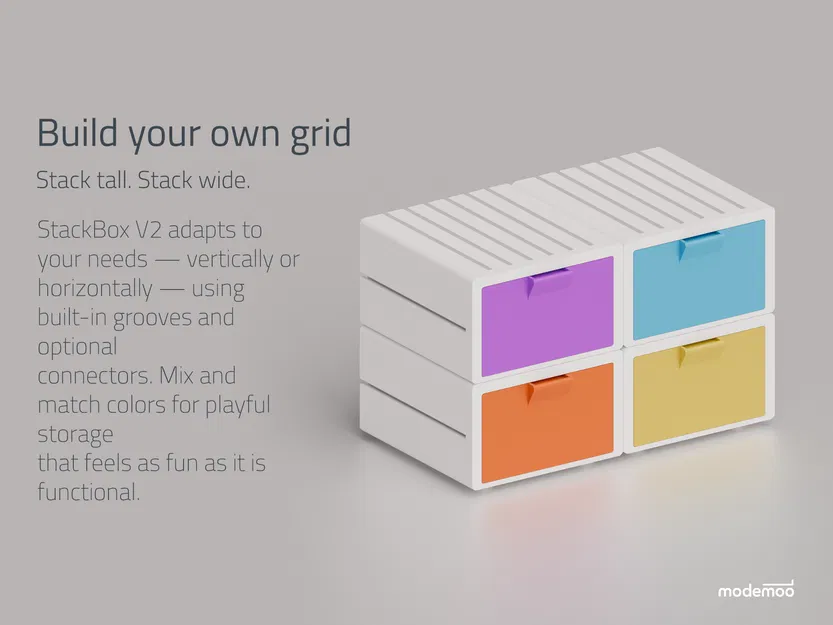 Build your own grid

Stack tall. Stack wide.

StackBox V2 adapts to your needs — vertically or horizontally — using built-in grooves and optional connectors. Mix and match colors for playful storage that feels as fun as it is functional.

modemoo